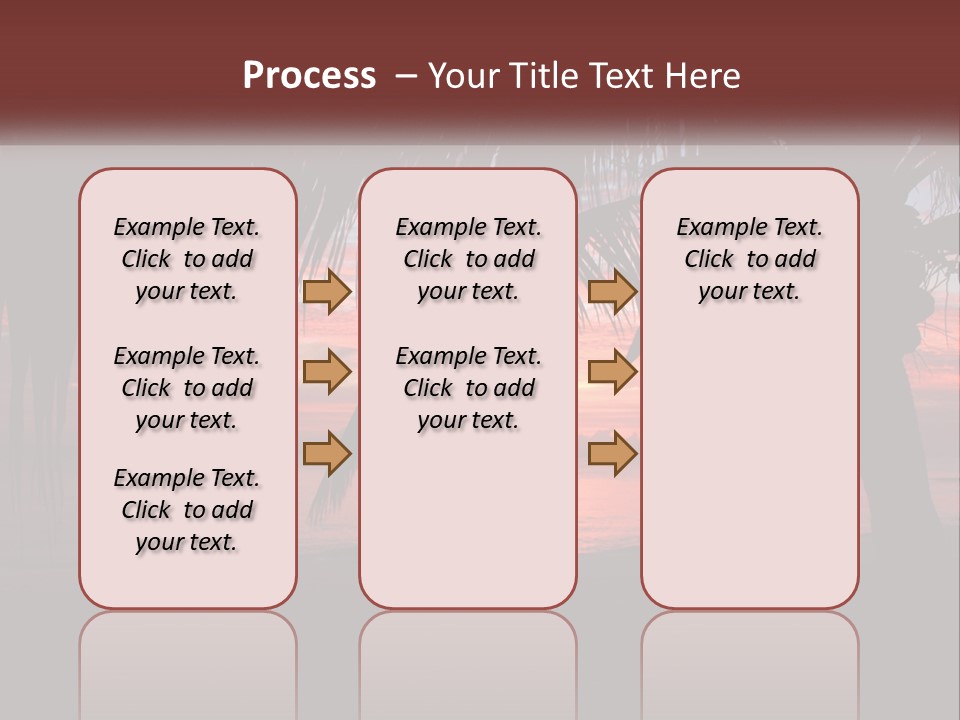 Process – Your Title Text Here

Example Text. Click to add your text.

Example Text. Click to add your text.

Example Text. Click to add your text.

Example Text. Click to add your text.

Example Text. Click to add your text.

Example Text. Click to add your text.